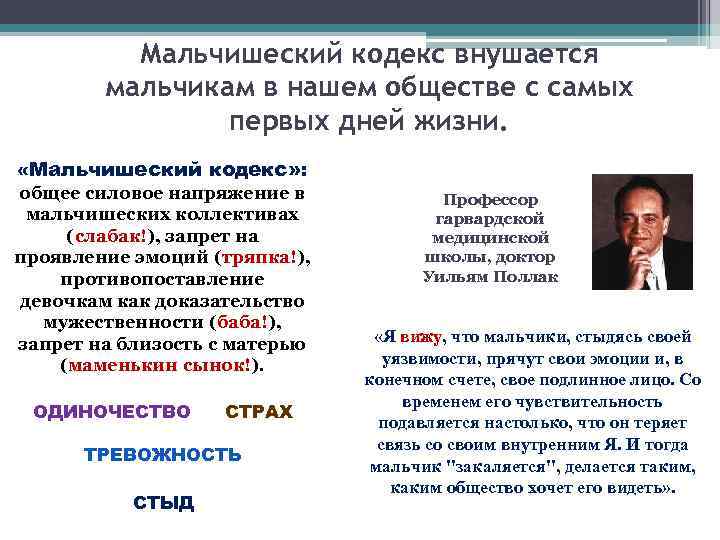 Мальчишеский кодекс внушается мальчикам в нашем обществе с самых первых дней жизни.

«Мальчишеский кодекс»: общее силовое напряжение в мальчишеских коллективах (слабак!), запрет на проявление эмоций (тряпка!), противопоставление девочкам как доказательство мужественности (баба!), запрет на близость с матерью (маменькин сынок!).

ОДИНОЧЕСТВО СТРАХ

ТРЕВОЖНОСТЬ

СТЫД

Профессор гарвардской медицинской школы, доктор Уильям Поллак

«Я вижу, что мальчики, стыдясь своей уязвимости, прячут свои эмоции и, в конечном счете, свое подлинное лицо. Со временем его чувствительность подавляется настолько, что он теряет связь со своим внутренним Я. И тогда мальчик "закаляется", делается таким, каким общество хочет его видеть».